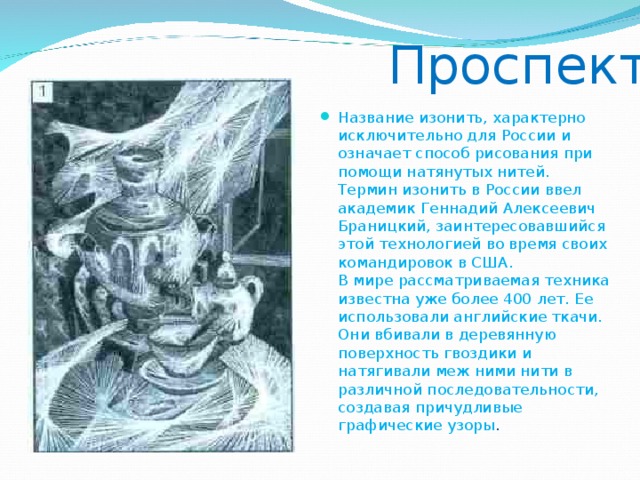 Проспект

1

Название изонить, характерно исключительно для России и означает способ рисования при помощи натянутых нитей. Термин изонить в России ввел академик Геннадий Алексеевич Браницкий, заинтересовавшийся этой технологией во время своих командировок в США. В мире рассматриваемая техника известна уже более 400 лет. Ее использовали английские ткачи. Они вбивали в деревянную поверхность гвоздики и натягивали меж ними нити в различной последовательности, создавая причудливые графические узоры.